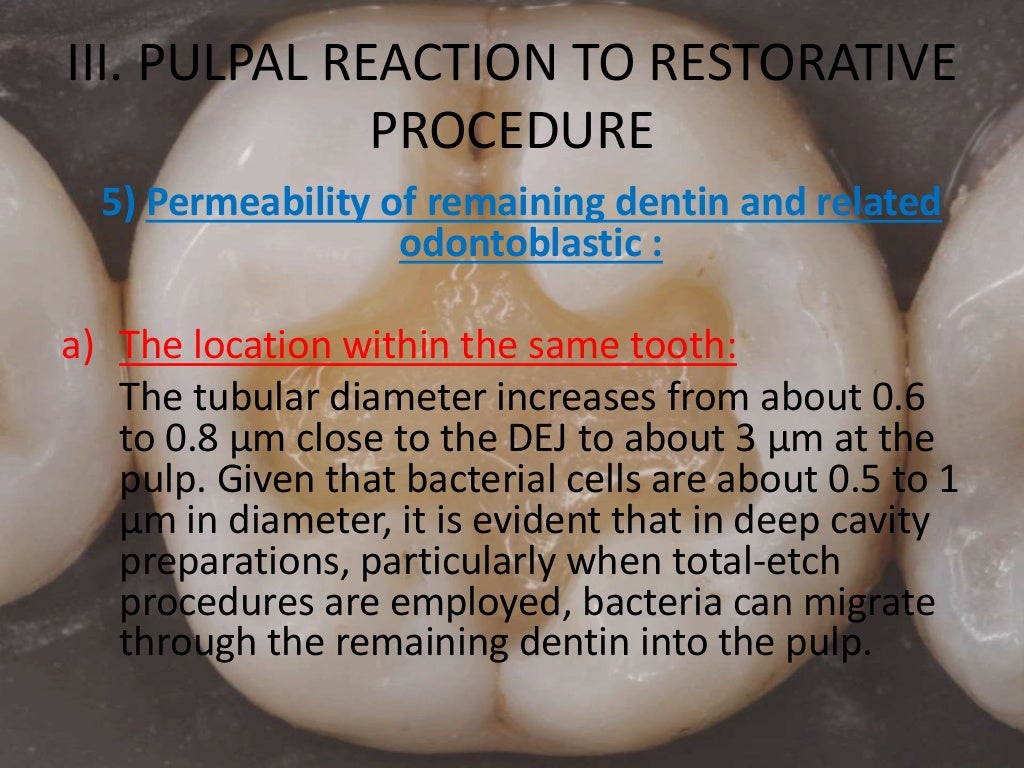 III. PULPAL REACTION TO RESTORATIVE PROCEDURE

5) Permeability of remaining dentin and related odontoblastic :

a) The location within the same tooth:
The tubular diameter increases from about 0.6 to 0.8 µm close to the DEJ to about 3 µm at the pulp. Given that bacterial cells are about 0.5 to 1 µm in diameter, it is evident that in deep cavity preparations, particularly when total-etch procedures are employed, bacteria can migrate through the remaining dentin into the pulp.